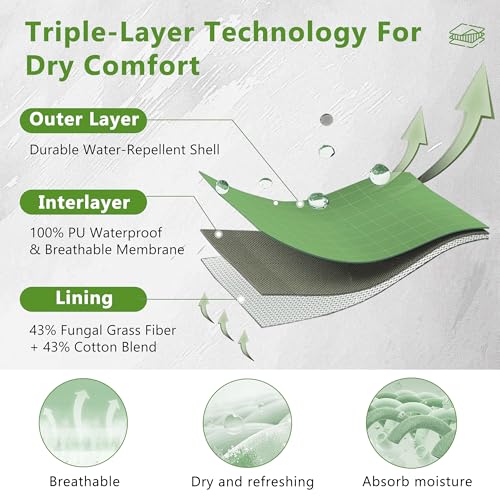 Triple-Layer Technology For Dry Comfort

Outer Layer

Durable Water-Repellent Shell

Interlayer

100% PU Waterproof & Breathable Membrane

Lining

43% Fungal Grass Fiber + 43% Cotton Blend

Breathable

Dry and refreshing

Absorb moisture